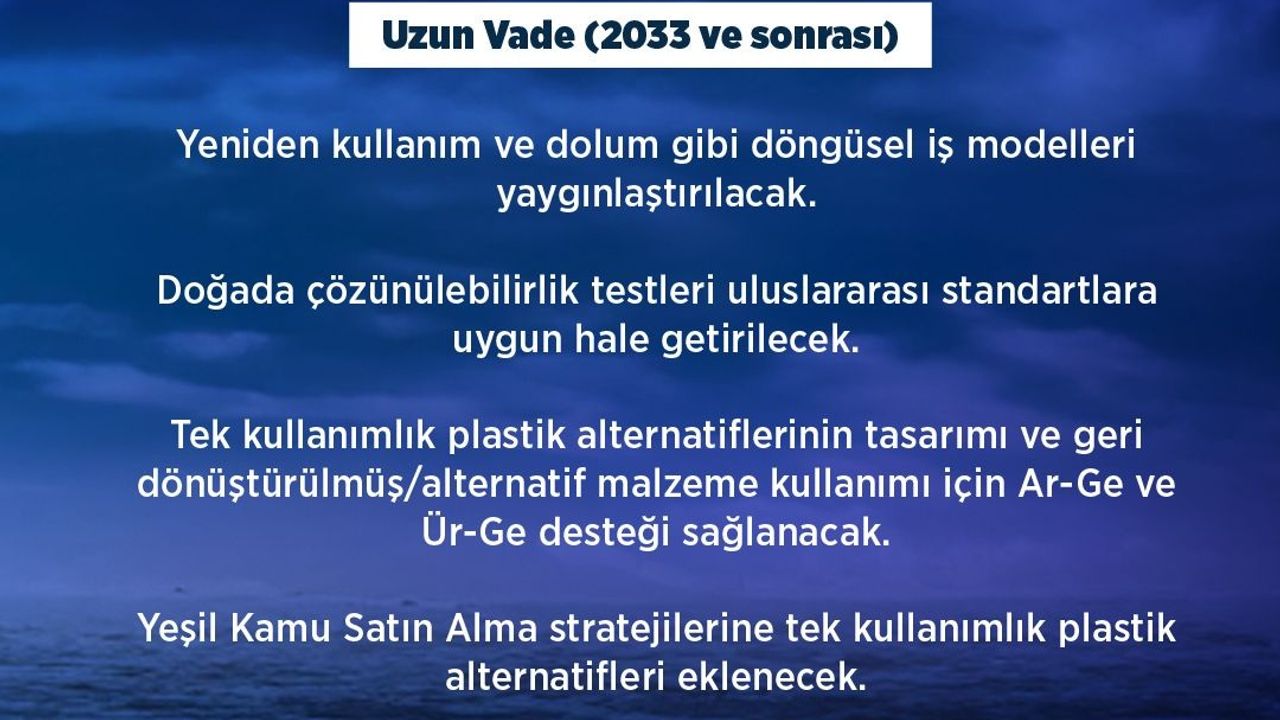 Uzun Vade (2033 ve sonrası)

Yeniden kullanım ve dolum gibi döngüsel iş modelleri yaygınlaştırılacak.

Doğada çözünülebilirlik testleri uluslararası standartlara uygun hale getirilecek.

Tek kullanımlık plastik alternatiflerinin tasarımı ve geri dönüştürülmüş/alternatif malzeme kullanımı için Ar-Ge ve Ür-Ge desteği sağlanacak.

Yeşil Kamu Satın Alma stratejilerine tek kullanımlık plastik alternatifleri eklenecek.